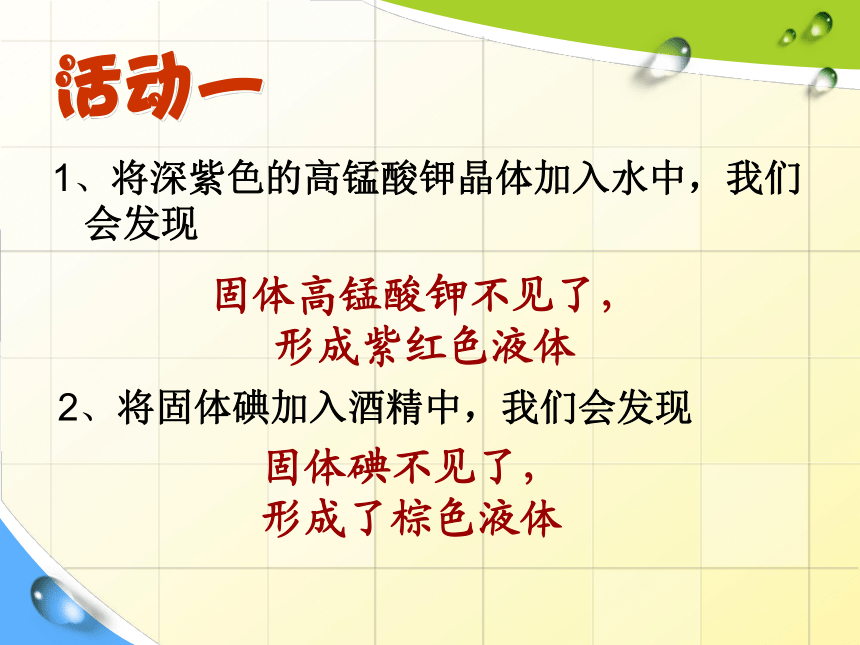 活动一

1、将深紫色的高锰酸钾晶体加入水中，我们会发现

固体高锰酸钾不见了，
形成紫红色液体

2、将固体碘加入酒精中，我们会发现

固体碘不见了，
形成了棕色液体